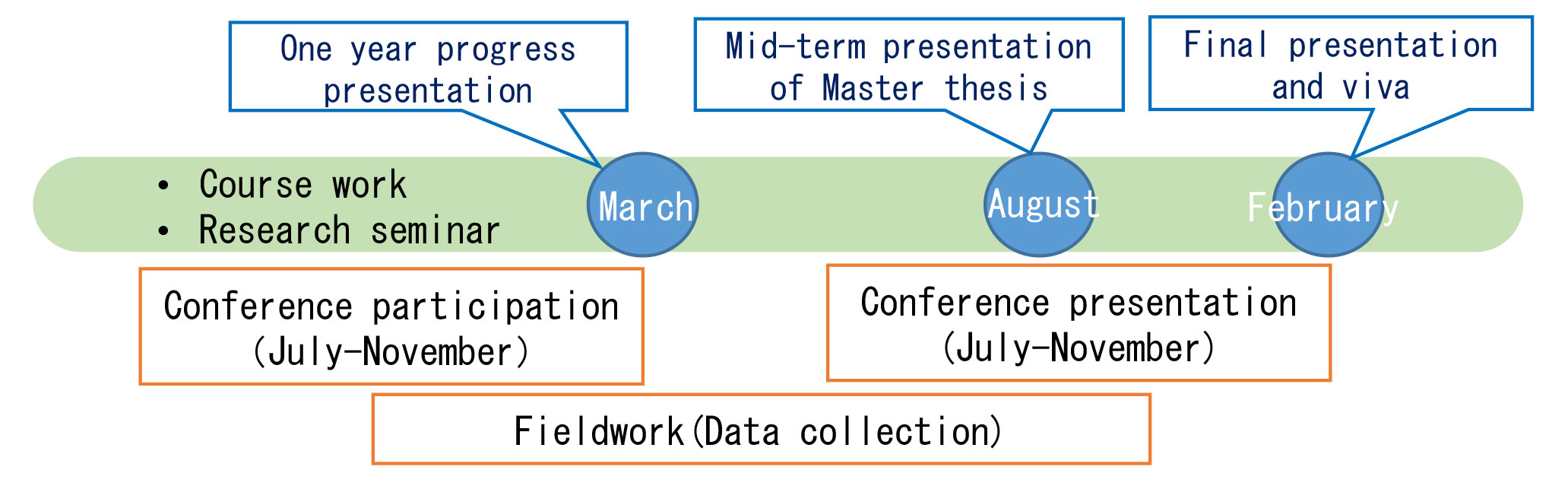 One year progress presentation

Mid-term presentation of Master thesis

Final presentation and viva

• Course work
• Research seminar

March

August

February

Conference participation (July-November)

Conference presentation (July-November)

Fieldwork(Data collection)